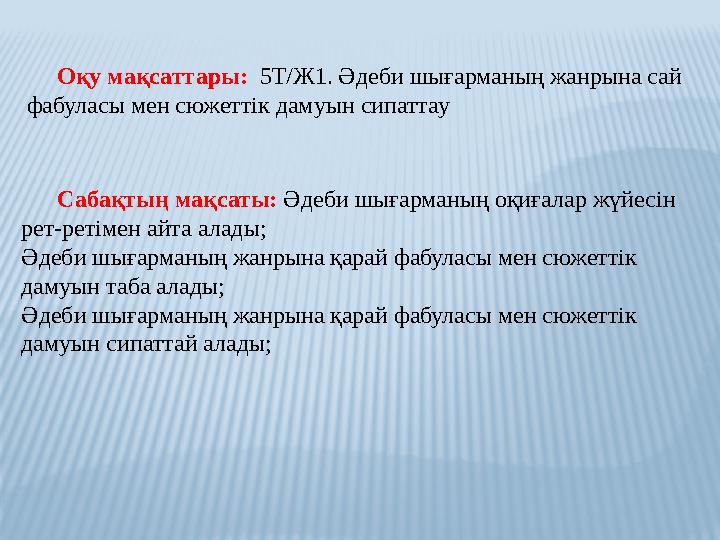 Оқу мақсаттары: 5Т/Ж1. Әдеби шығарманың жанрына сай фабуласы мен сюжеттік дамуын сипаттау

Сабақтың мақсаты: Әдеби шығарманың оқиғалар жүйесін рет-ретімен айта алады;
Әдеби шығарманың жанрына қарай фабуласы мен сюжеттік дамуын таба алады;
Әдеби шығарманың жанрына қарай фабуласы мен сюжеттік дамуын сипаттай алады;